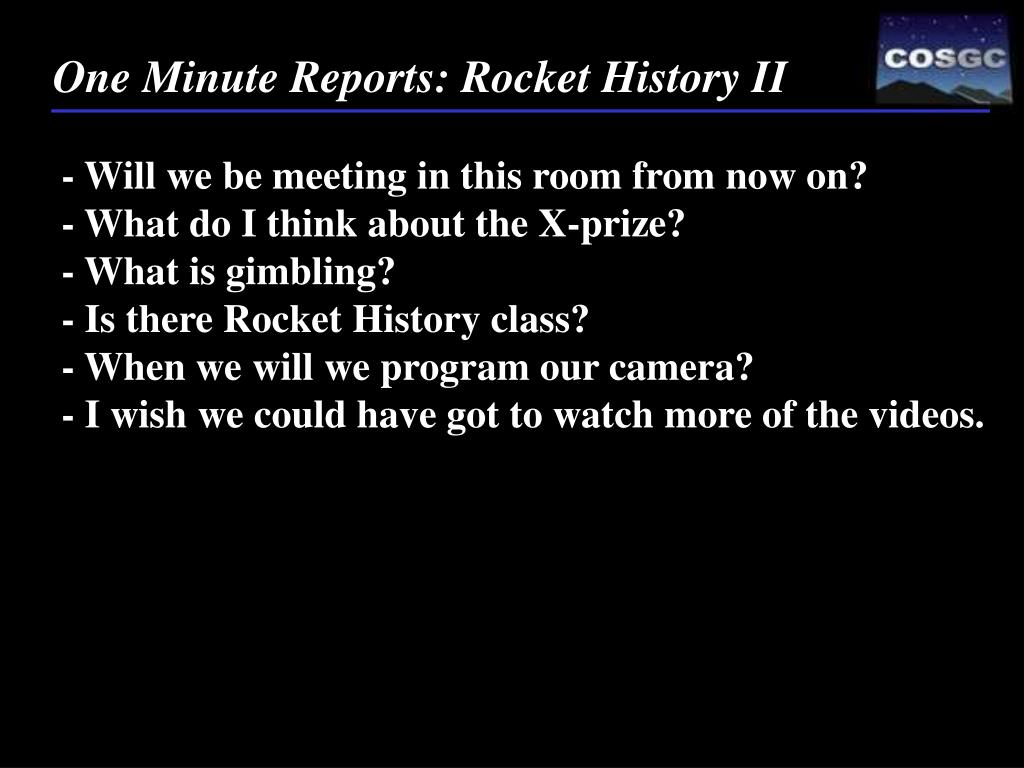 One Minute Reports: Rocket History II

COSGC

- Will we be meeting in this room from now on?
- What do I think about the X-prize?
- What is gimbling?
- Is there Rocket History class?
- When we will we program our camera?
- I wish we could have got to watch more of the videos.